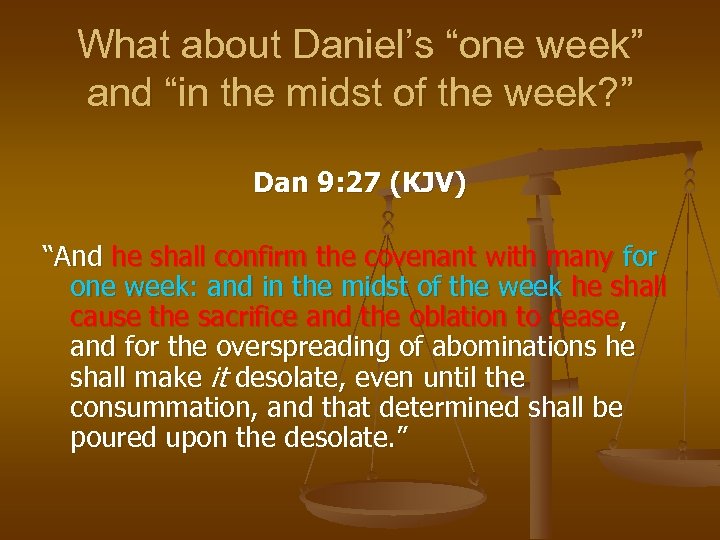 What about Daniel's "one week" and "in the midst of the week?"

Dan 9:27 (KJV)

"And he shall confirm the covenant with many for one week: and in the midst of the week he shall cause the sacrifice and the oblation to cease, and for the overspreading of abominations he shall make it desolate, even until the consummation, and that determined shall be poured upon the desolate."